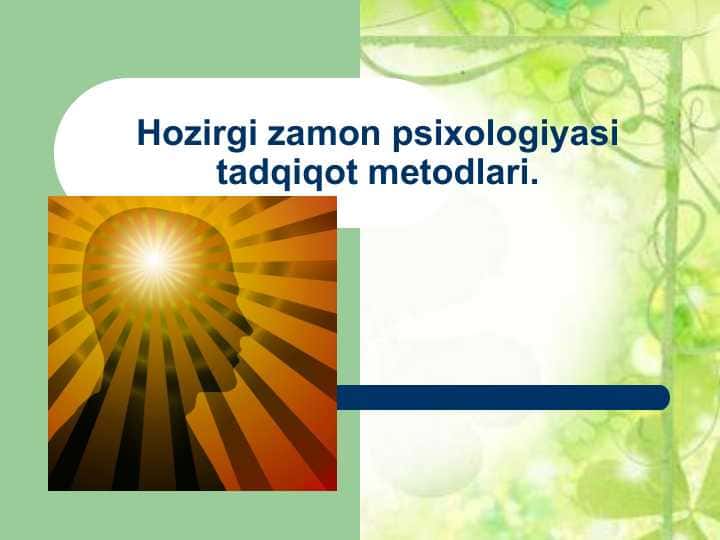 Hozirgi zamon psixologiyasi tadqiqot metodlari.